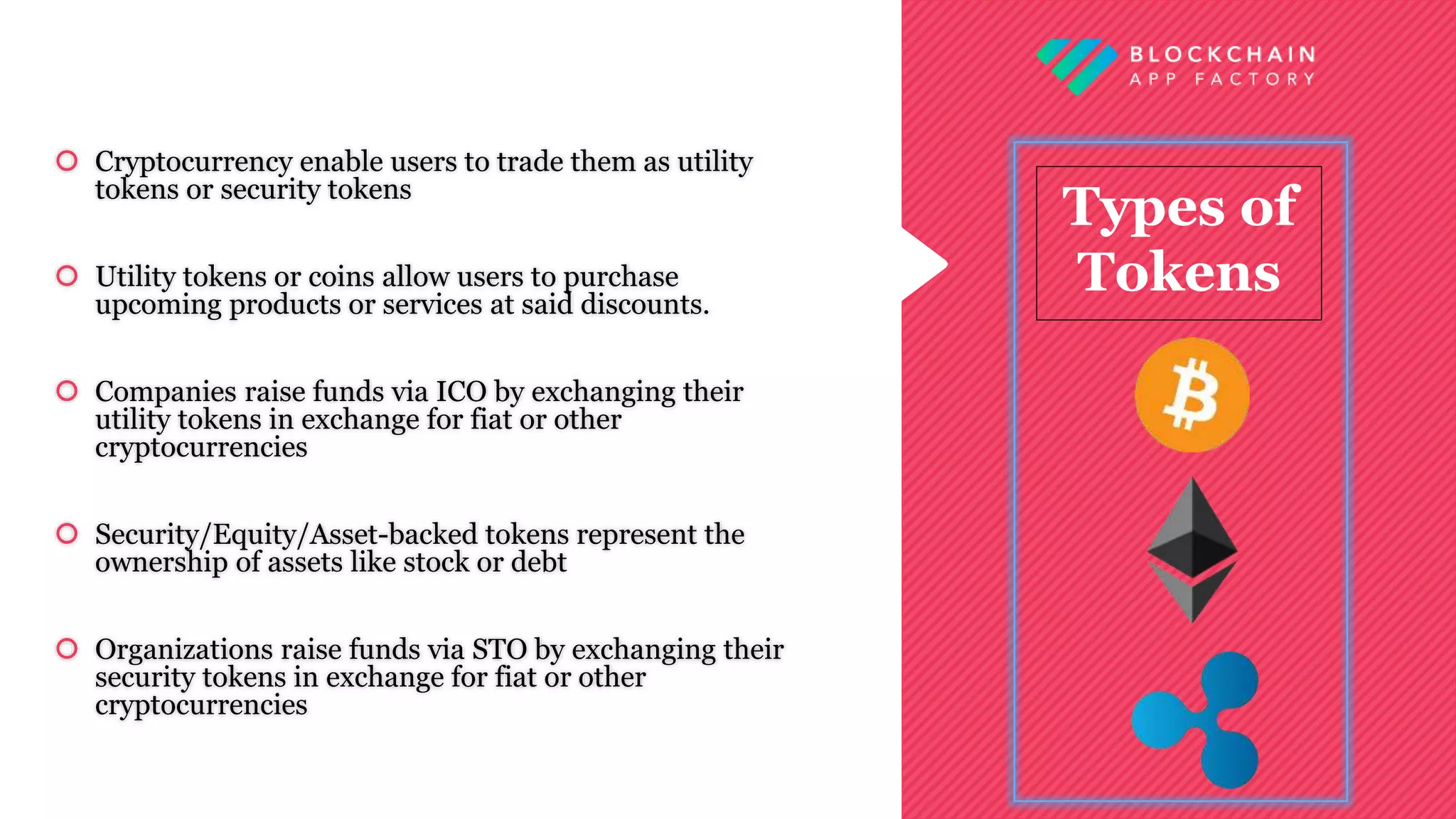 Cryptocurrency enable users to trade them as utility tokens or security tokens

Utility tokens or coins allow users to purchase upcoming products or services at said discounts.

Companies raise funds via ICO by exchanging their utility tokens in exchange for fiat or other cryptocurrencies

Security/Equity/Asset-backed tokens represent the ownership of assets like stock or debt

Organizations raise funds via STO by exchanging their security tokens in exchange for fiat or other cryptocurrencies

BLOCKCHAIN
APP FACTORY

Types of Tokens